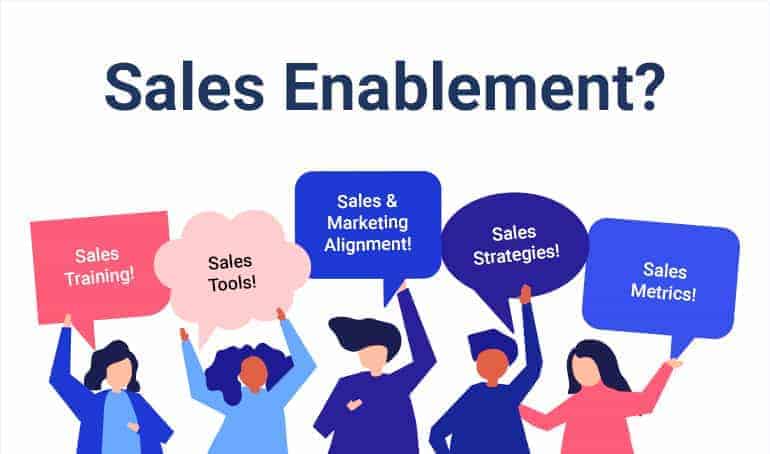 Sales Enablement?

Sales Training!

Sales Tools!

Sales & Marketing Alignment!

Sales Strategies!

Sales Metrics!